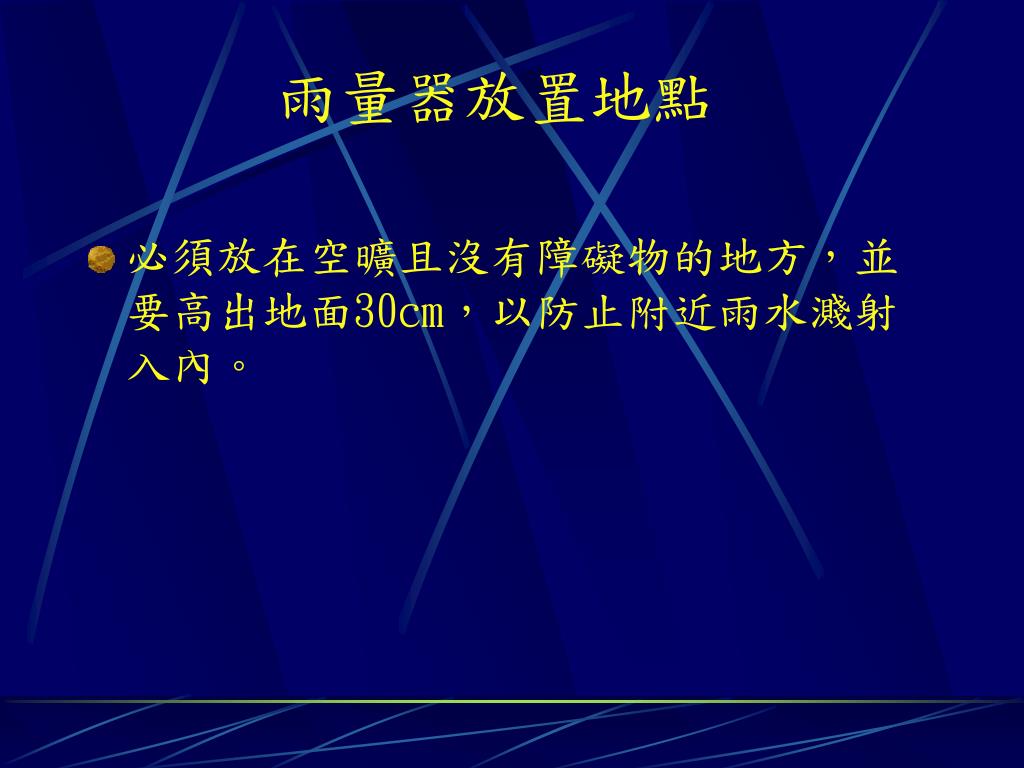 雨量器放置地點

必須放在空曠且沒有障礙物的地方，並要高出地面30cm，以防止附近雨水濺射入內。